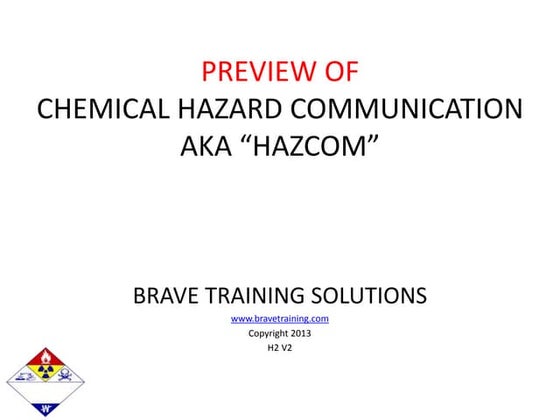 PREVIEW OF
CHEMICAL HAZARD COMMUNICATION
AKA “HAZCOM”

BRAVE TRAINING SOLUTIONS
www.bravetraining.com
Copyright 2013
H2 V2

W